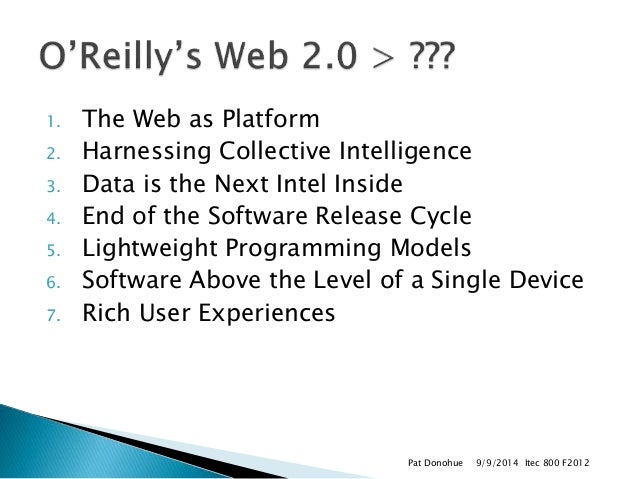 O'Reilly's Web 2.0 > ???

1. The Web as Platform
2. Harnessing Collective Intelligence
3. Data is the Next Intel Inside
4. End of the Software Release Cycle
5. Lightweight Programming Models
6. Software Above the Level of a Single Device
7. Rich User Experiences

Pat Donohue 9/9/2014 Itec 800 F2012